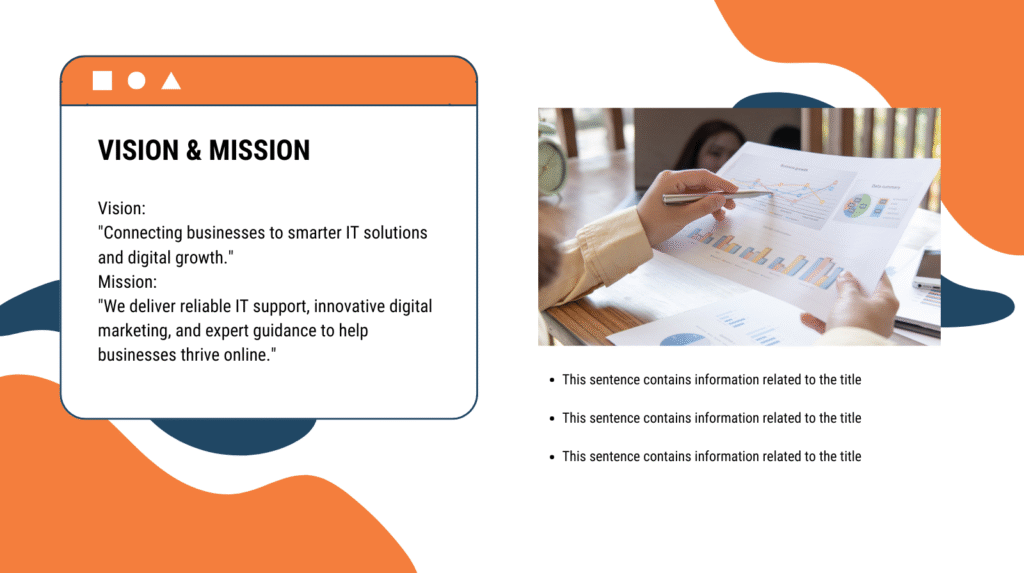 VISION & MISSION

Vision:
"Connecting businesses to smarter IT solutions and digital growth."
Mission:
"We deliver reliable IT support, innovative digital marketing, and expert guidance to help businesses thrive online."

- This sentence contains information related to the title
- This sentence contains information related to the title
- This sentence contains information related to the title